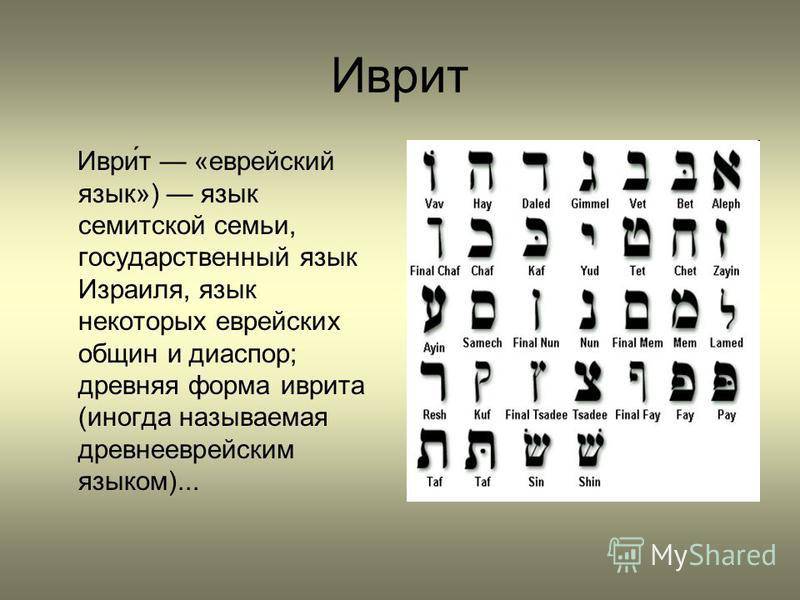 Иврит

Иври́т — «еврейский язык») — язык семитской семьи, государственный язык Израиля, язык некоторых еврейских общин и диаспор; древняя форма иврита (иногда называемая древнееврейским языком)...

| ו | ה | ד | ג | ב | בּ | א |
|---|---|---|---|---|---|---|
| Vav | Hay | Daled | Gimmel | Vet | Bet | Aleph |
| ך | כ | כּ | י | ט | ח | ז |
| Final Chaf | Chaf | Kaf | Yud | Tet | Chet | Zayin |
| ע | ס | ן | נ | ם | מ | ל |
| Ayin | Samech | Final Nun | Nun | Final Mem | Mem | Lamed |
| ר | ק | ץ | צ | ף | פ | פּ |
| Resh | Kuf | Final Tsadee | Tsadee | Final Fay | Fay | Pay |
| ת | תּ | שׂ | שׁ | | | |
| Taf | Taf | Sin | Shin | | | |

MyShared